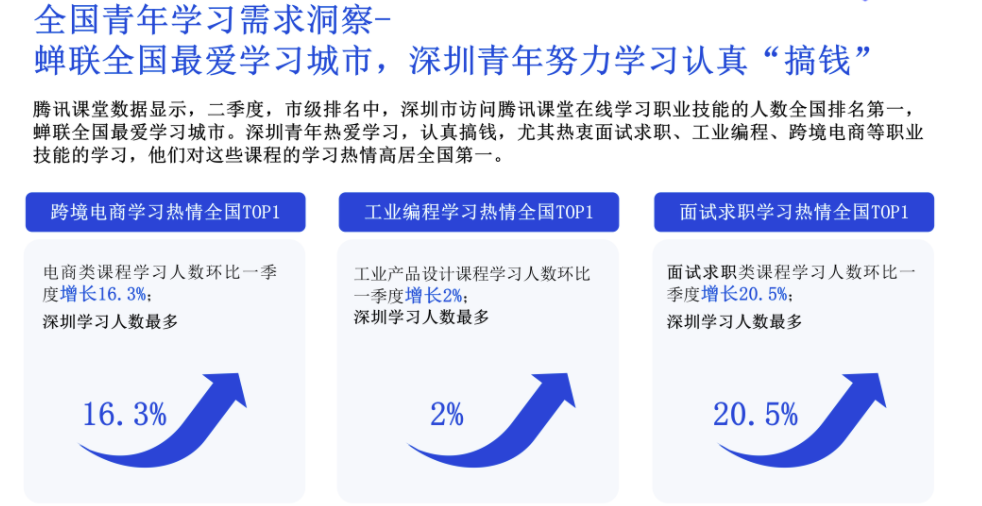 全国青年学习需求洞察-
蝉联全国最爱学习城市，深圳青年努力学习认真“搞钱”

腾讯课堂数据显示，二季度，市级排名中，深圳市访问腾讯课堂在线学习职业技能的人数全国排名第一，蝉联全国最爱学习城市。深圳青年热爱学习，认真搞钱，尤其热衷面试求职、工业编程、跨境电商等职业技能的学习，他们对这些课程的学习热情高居全国第一。

跨境电商学习热情全国TOP1

电商类课程学习人数环比一季度增长16.3%；
深圳学习人数最多

16.3%

工业编程学习热情全国TOP1

工业产品设计课程学习人数环比一季度增长2%；
深圳学习人数最多

2%

面试求职学习热情全国TOP1

面试求职类课程学习人数环比一季度增长20.5%；
深圳学习人数最多

20.5%